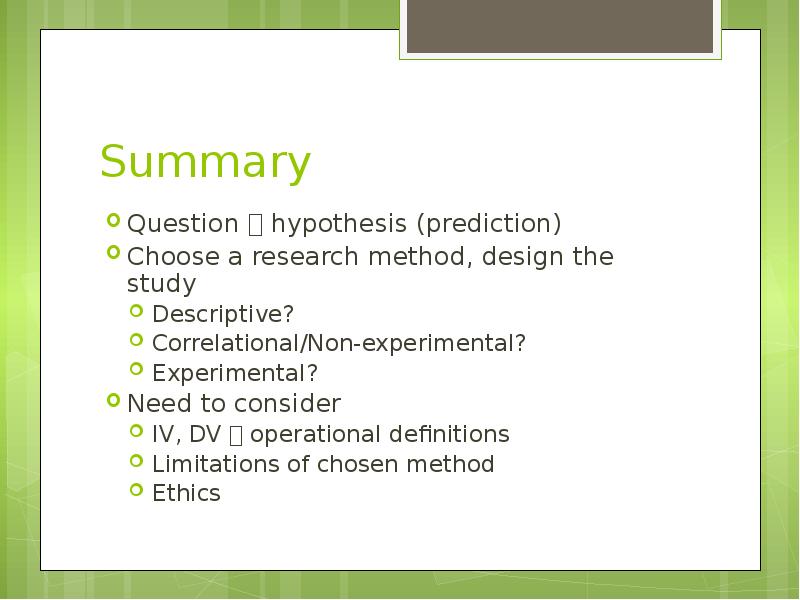 Summary

Question  hypothesis (prediction)

Choose a research method, design the study

Descriptive?

Correlational/Non-experimental?

Experimental?

Need to consider

IV, DV  operational definitions

Limitations of chosen method

Ethics